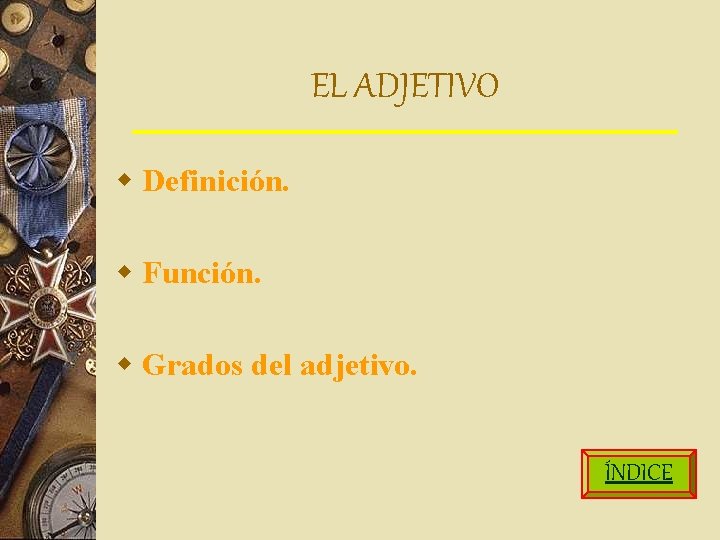 EL ADJETIVO

Definición.

Función.

Grados del adjetivo.

ÍNDICE